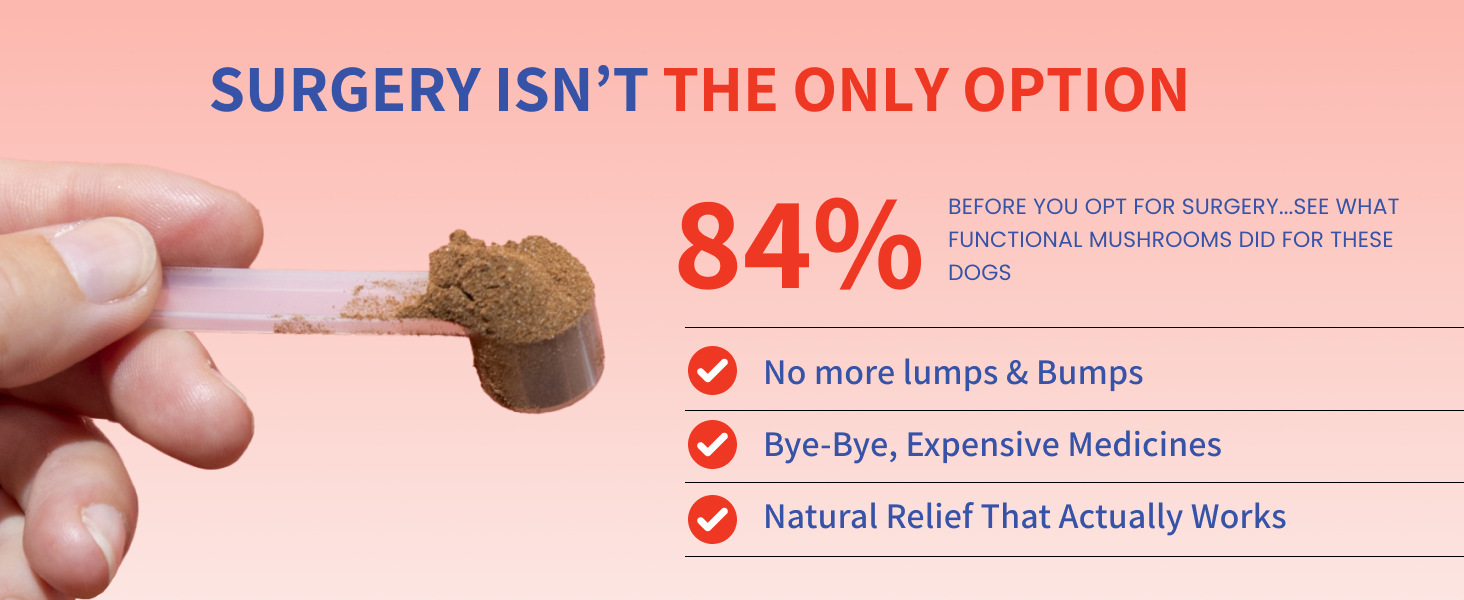 SURGERY ISN'T THE ONLY OPTION

84%

BEFORE YOU OPT FOR SURGERY...SEE WHAT FUNCTIONAL MUSHROOMS DID FOR THESE DOGS

No more lumps & Bumps

Bye-Bye, Expensive Medicines

Natural Relief That Actually Works